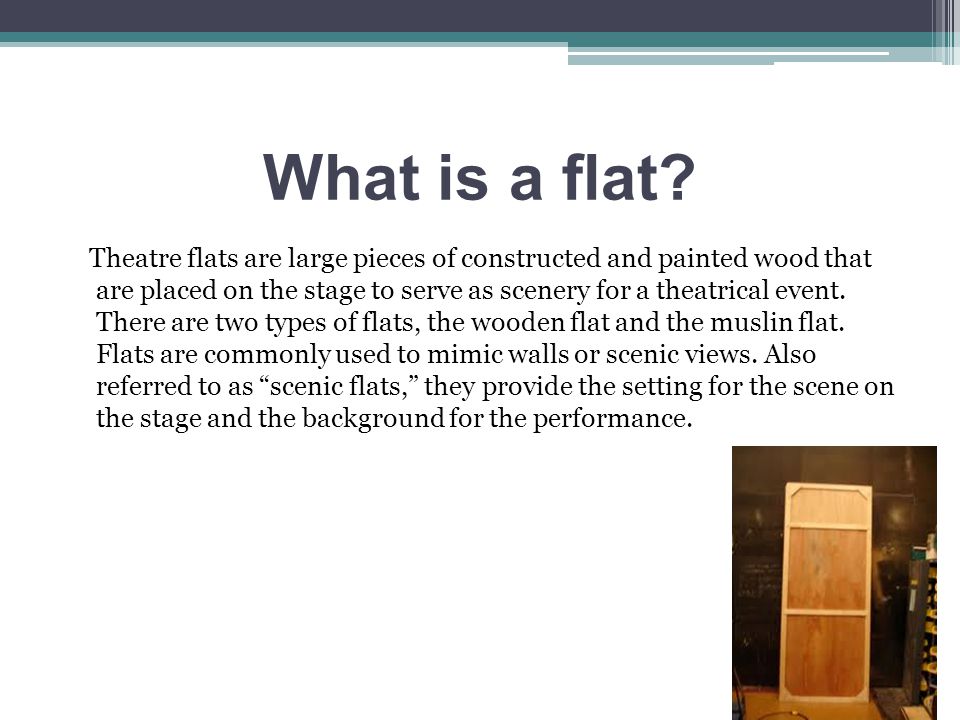 What is a flat?

Theatre flats are large pieces of constructed and painted wood that are placed on the stage to serve as scenery for a theatrical event. There are two types of flats, the wooden flat and the muslin flat. Flats are commonly used to mimic walls or scenic views. Also referred to as “scenic flats,” they provide the setting for the scene on the stage and the background for the performance.